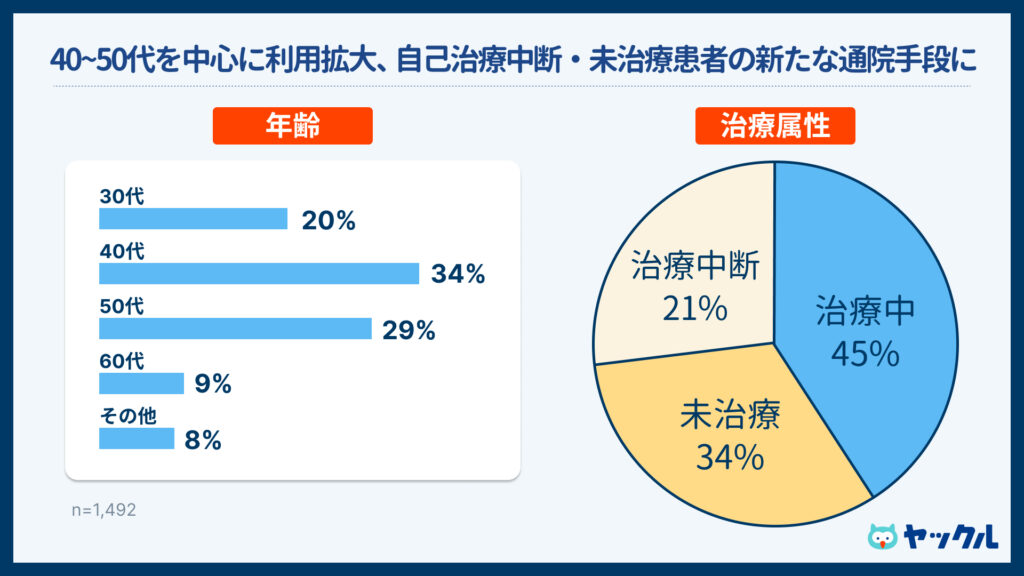 40~50代を中心に利用拡大、自己治療中断・未治療患者の新たな通院手段に

年齢

30代
20%
40代
34%
50代
29%
60代
9%
その他
8%

n=1,492

治療属性

治療中断
21%
治療中
45%
未治療
34%

ヤックル